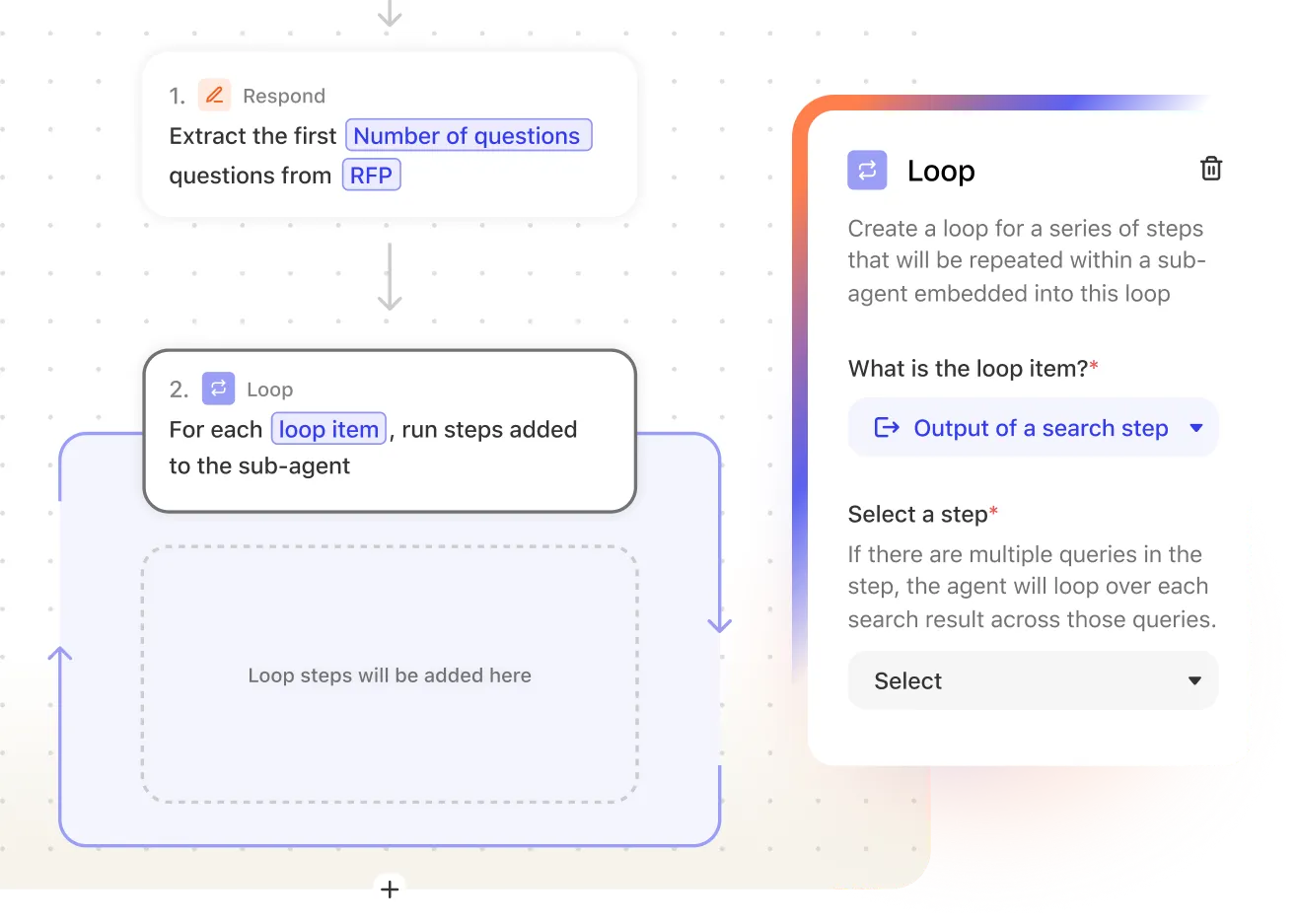 1. Respond

Extract the first Number of questions questions from RFP

2. Loop

For each loop item, run steps added to the sub-agent

Loop steps will be added here

+

Loop

Create a loop for a series of steps that will be repeated within a sub-agent embedded into this loop

What is the loop item?*

Output of a search step

Select a step*

If there are multiple queries in the step, the agent will loop over each search result across those queries.

Select